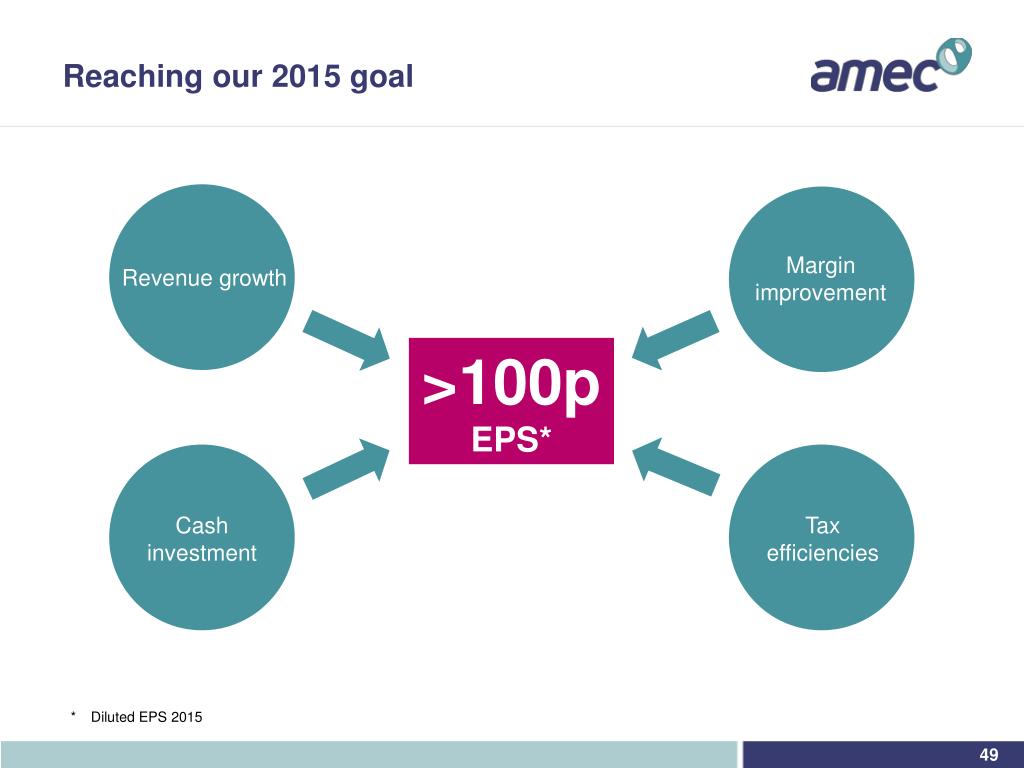 Reaching our 2015 goal

amec

Revenue growth

Margin improvement

>100p
EPS*

Cash investment

Tax efficiencies

* Diluted EPS 2015

49